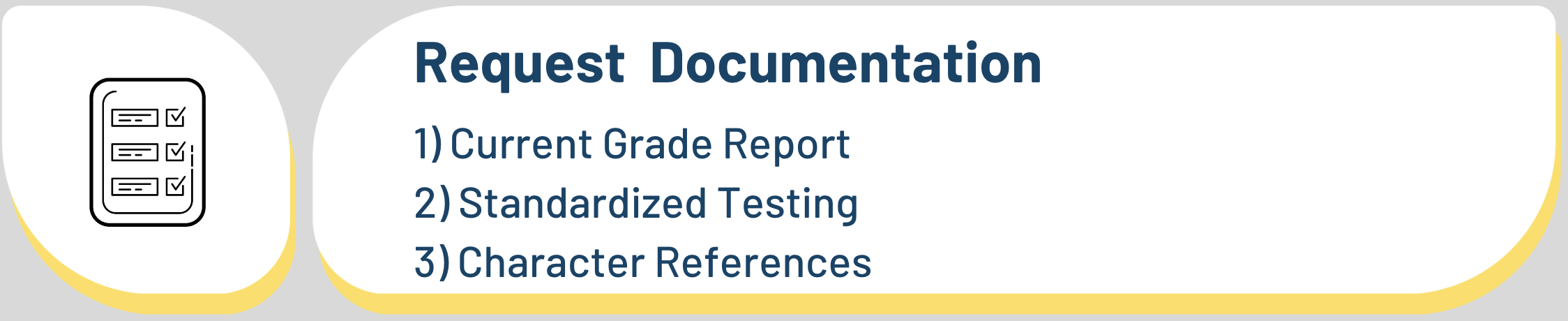 Request Documentation

1) Current Grade Report
2) Standardized Testing
3) Character References